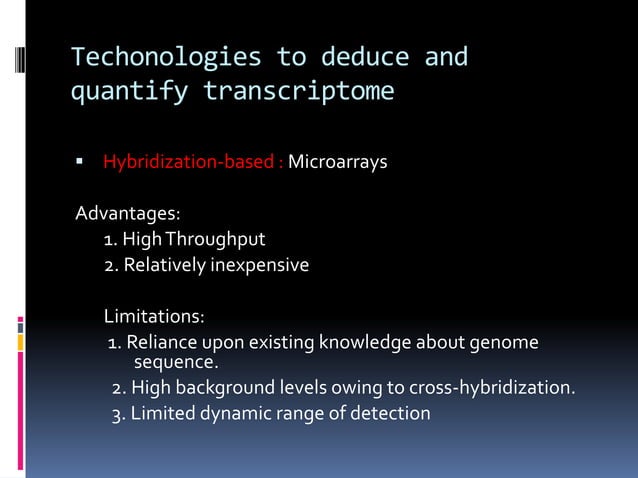 Techonologies to deduce and quantify transcriptome

▪ Hybridization-based : Microarrays

Advantages:
1. High Throughput
2. Relatively inexpensive

Limitations:
1. Reliance upon existing knowledge about genome sequence.
2. High background levels owing to cross-hybridization.
3. Limited dynamic range of detection